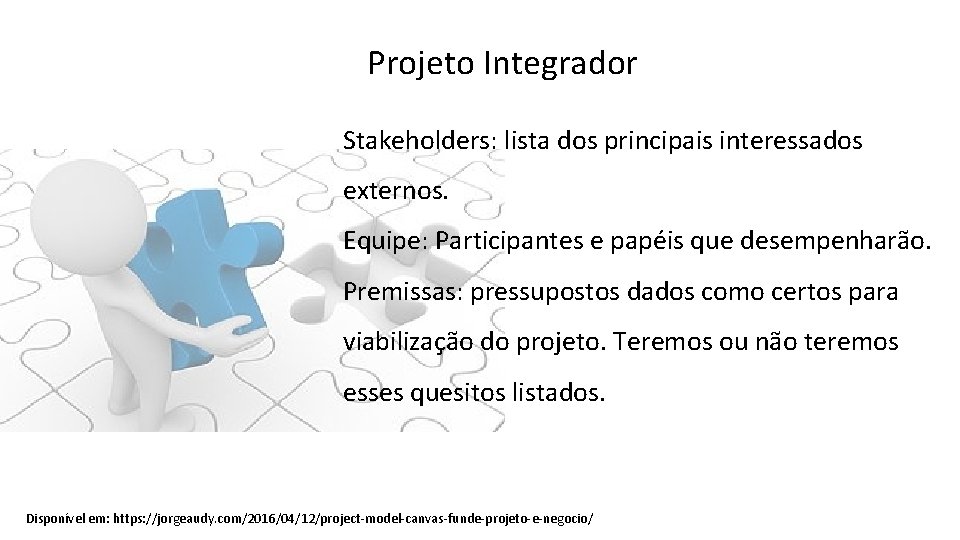 Projeto Integrador

Stakeholders: lista dos principais interessados externos.

Equipe: Participantes e papéis que desempenharão.

Premissas: pressupostos dados como certos para viabilização do projeto. Teremos ou não teremos esses quesitos listados.

Disponível em: https://jorgeaudy.com/2016/04/12/project-model-canvas-funde-projeto-e-negocio/